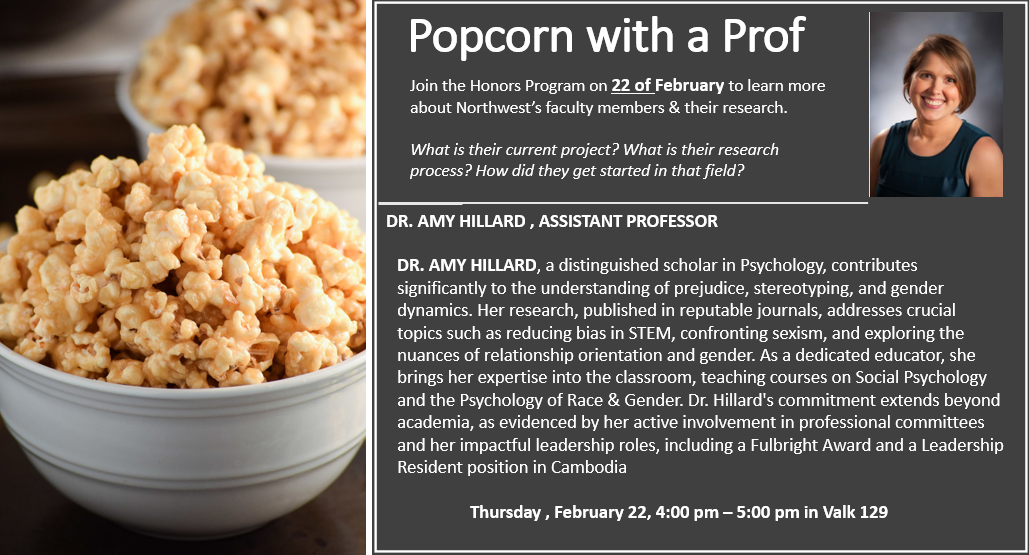 Popcorn with a Prof

Join the Honors Program on 22 of February to learn more about Northwest's faculty members & their research.

What is their current project? What is their research process? How did they get started in that field?

DR. AMY HILLARD , ASSISTANT PROFESSOR

DR. AMY HILLARD, a distinguished scholar in Psychology, contributes significantly to the understanding of prejudice, stereotyping, and gender dynamics. Her research, published in reputable journals, addresses crucial topics such as reducing bias in STEM, confronting sexism, and exploring the nuances of relationship orientation and gender. As a dedicated educator, she brings her expertise into the classroom, teaching courses on Social Psychology and the Psychology of Race & Gender. Dr. Hillard's commitment extends beyond academia, as evidenced by her active involvement in professional committees and her impactful leadership roles, including a Fulbright Award and a Leadership Resident position in Cambodia

Thursday , February 22, 4:00 pm – 5:00 pm in Valk 129